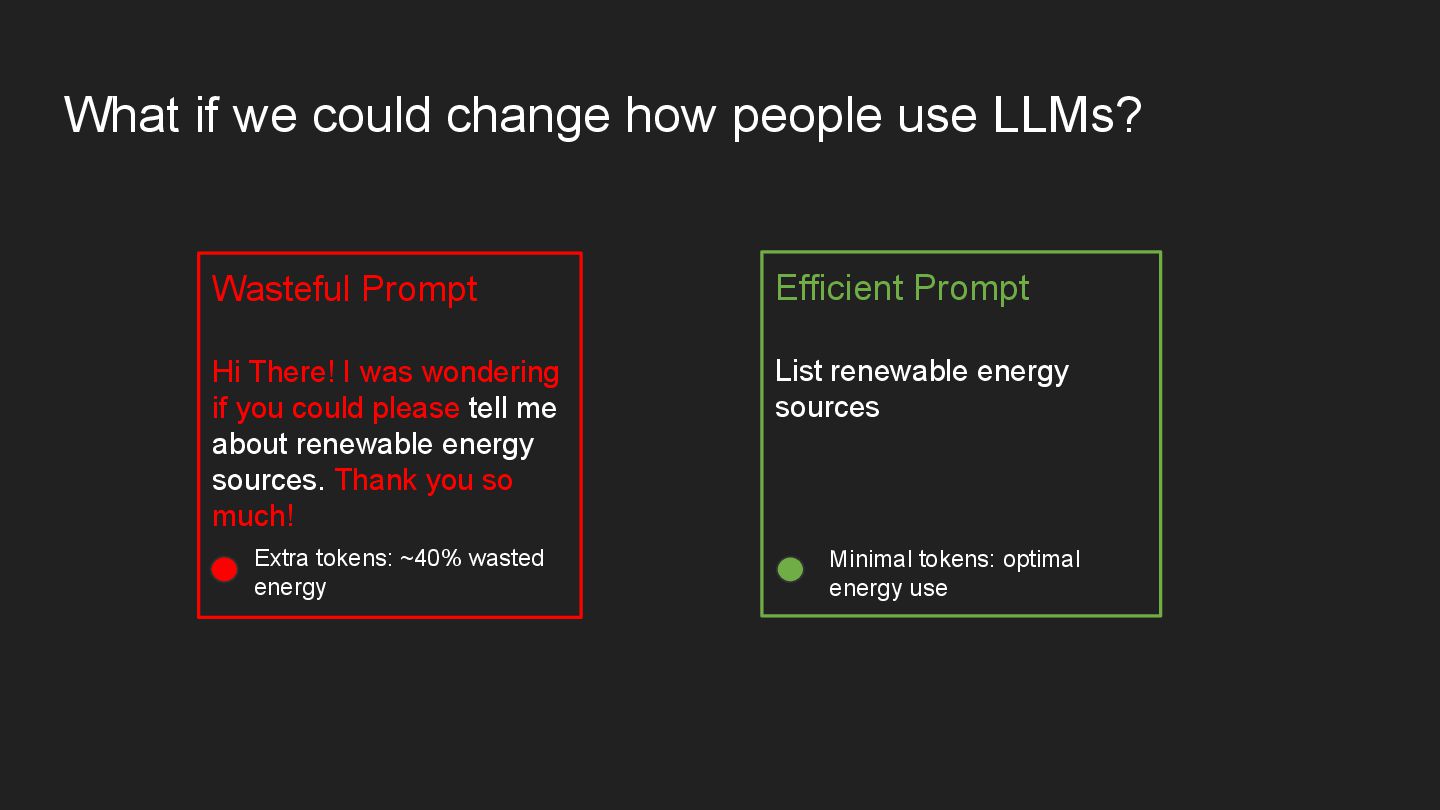 What if we could change how people use LLMs?

Wasteful Prompt

Hi There! I was wondering if you could please tell me about renewable energy sources. Thank you so much!

Extra tokens: ~40% wasted energy

Efficient Prompt

List renewable energy sources

Minimal tokens: optimal energy use